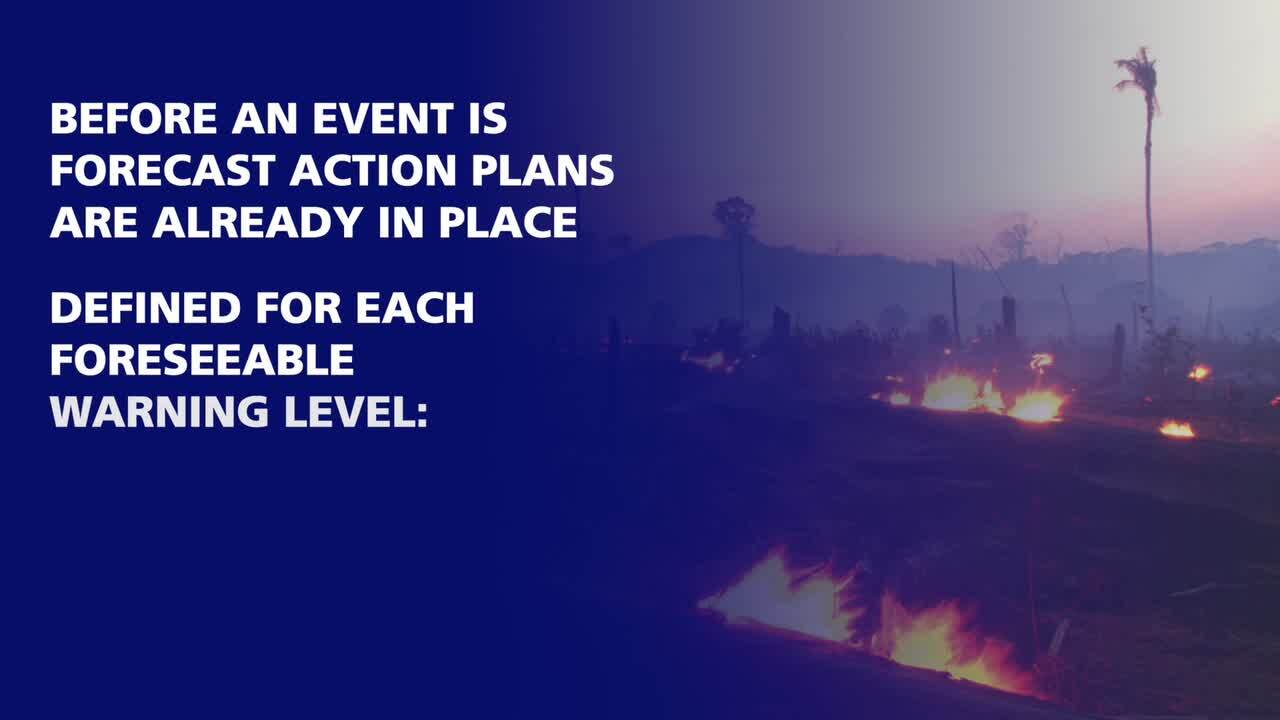 BEFORE AN EVENT IS FORECAST ACTION PLANS ARE ALREADY IN PLACE

DEFINED FOR EACH FORESEEABLE WARNING LEVEL: